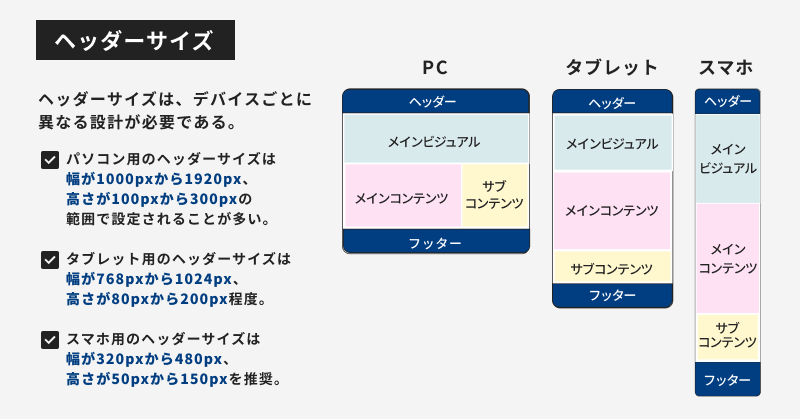 ヘッダーサイズ

ヘッダーサイズは、デバイスごとに異なる設計が必要である。

パソコン用のヘッダーサイズは幅が1000pxから1920px、高さが100pxから300pxの範囲で設定されることが多い。

タブレット用のヘッダーサイズは幅が768pxから1024px、高さが80pxから200px程度。

スマホ用のヘッダーサイズは幅が320pxから480px、高さが50pxから150pxを推奨。

PC

ヘッダー

メインビジュアル

メインコンテンツ

サブコンテンツ

フッター

タブレット

ヘッダー

メインビジュアル

メインコンテンツ

サブコンテンツ

フッター

スマホ

ヘッダー

メインビジュアル

メインコンテンツ

サブコンテンツ

フッター